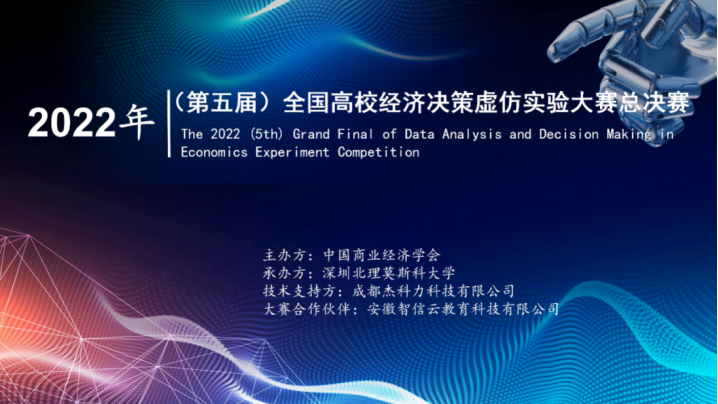 2022年 （第五届）全国高校经济决策虚仿实验大赛总决赛

The 2022 (5th) Grand Final of Data Analysis and Decision Making in Economics Experiment Competition

主办方：中国商业经济学会
承办方：深圳北理莫斯科大学
技术支持方：成都杰科力科技有限公司
大赛合作伙伴：安徽智信云教育科技有限公司